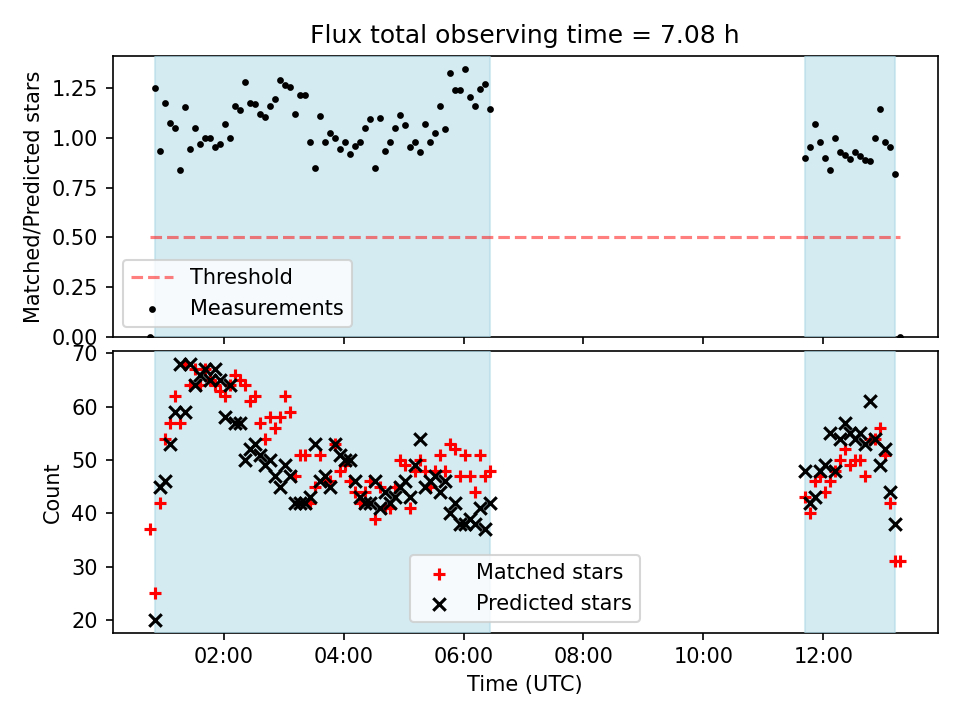 Flux total observing time = 7.08 h

Matched/Predicted stars

1.25
1.00
0.75
0.50
0.25
0.00

Threshold
Measurements

Count

70
60
50
40
30
20

Matched stars
Predicted stars

02:00
04:00
06:00
08:00
10:00
12:00

Time (UTC)